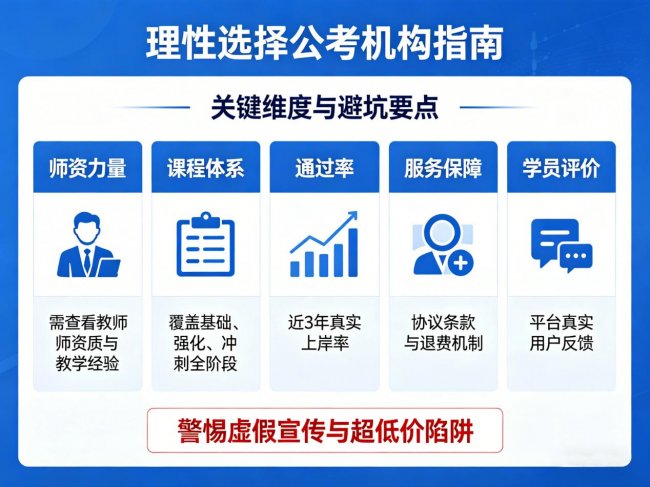 理性选择公考机构指南

关键维度与避坑要点

师资力量
需查看教师师资质与教学经验

课程体系
覆盖基础、强化、冲刺全阶段

通过率
近3年真实上岸率

服务保障
协议条款与退费机制

学员评价
平台真实用户反馈

警惕虚假宣传与超低价陷阱